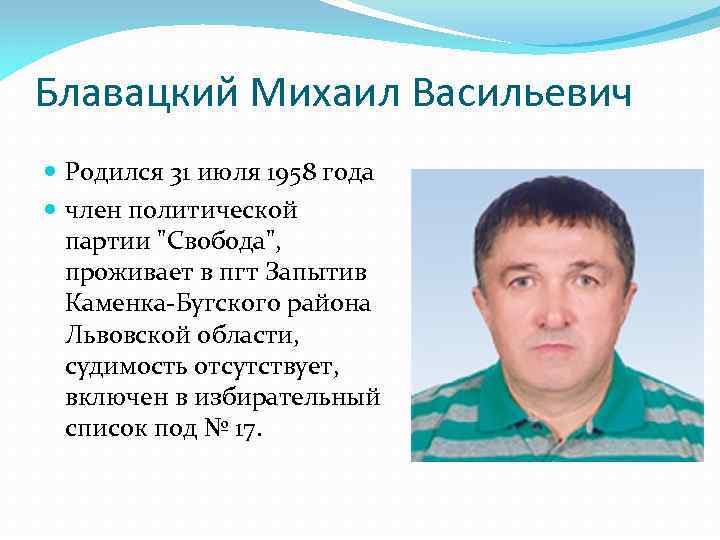 Блавацкий Михаил Васильевич

Родился 31 июля 1958 года

член политической партии "Свобода", проживает в пгт Запытив Каменка-Бугского района Львовской области, судимость отсутствует, включен в избирательный список под № 17.